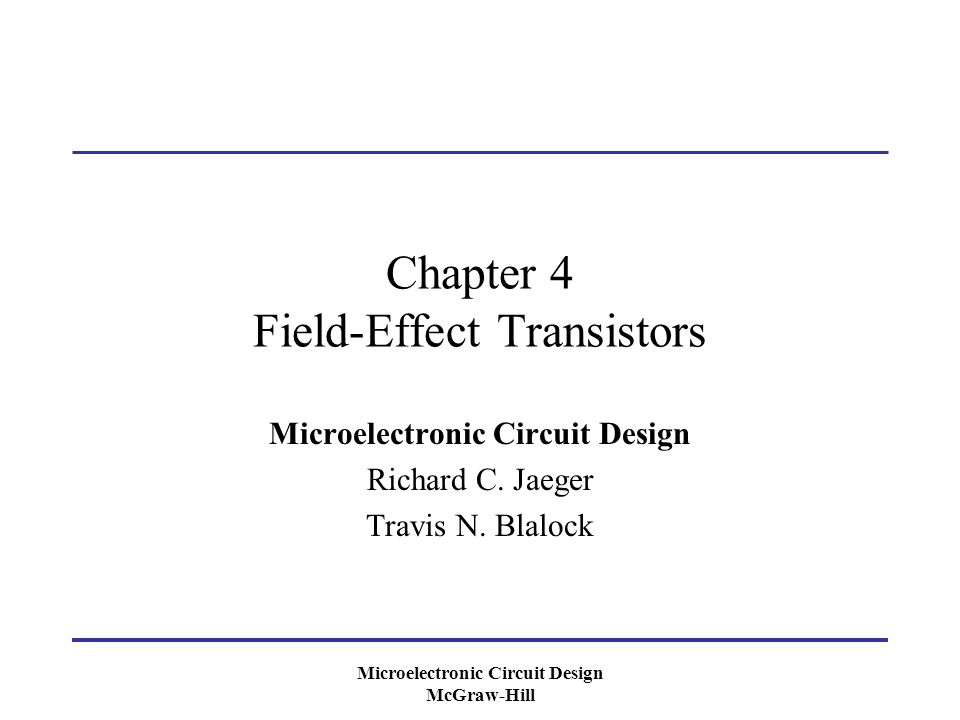 Chapter 4
Field-Effect Transistors

Microelectronic Circuit Design
Richard C. Jaeger
Travis N. Blalock

Microelectronic Circuit Design
McGraw-Hill